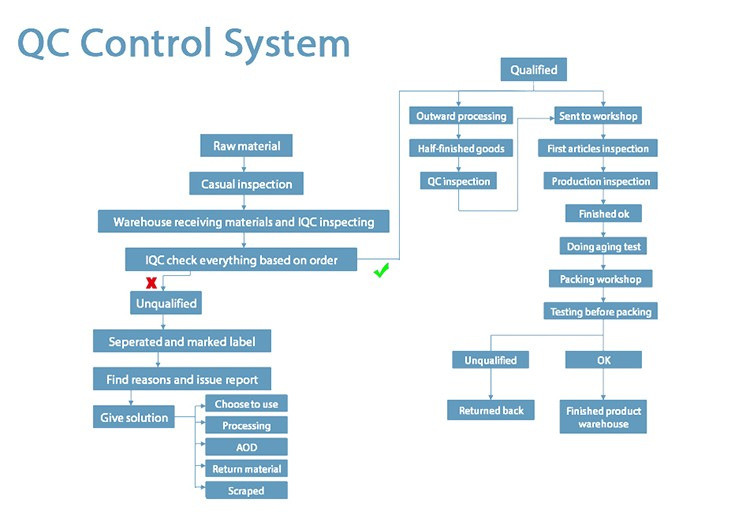 QC Control System

Raw material

Casual inspection

Warehouse receiving materials and IQC inspecting

IQC check everything based on order

Unqualified

Seperated and marked label

Find reasons and issue report

Give solution

Choose to use

Processing

AOD

Return material

Scraped

Qualified

Outward processing

Half-finished goods

QC inspection

Sent to workshop

First articles inspection

Production inspection

Finished ok

Doing aging test

Packing workshop

Testing before packing

Unqualified

Returned back

OK

Finished product warehouse